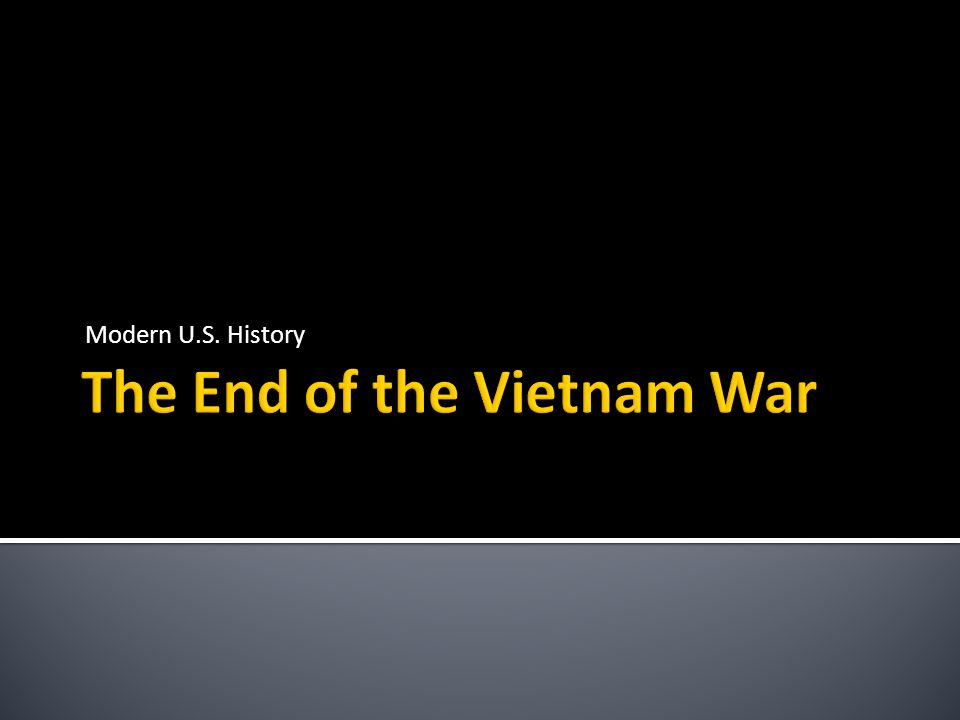 Modern U.S. History

The End of the Vietnam War